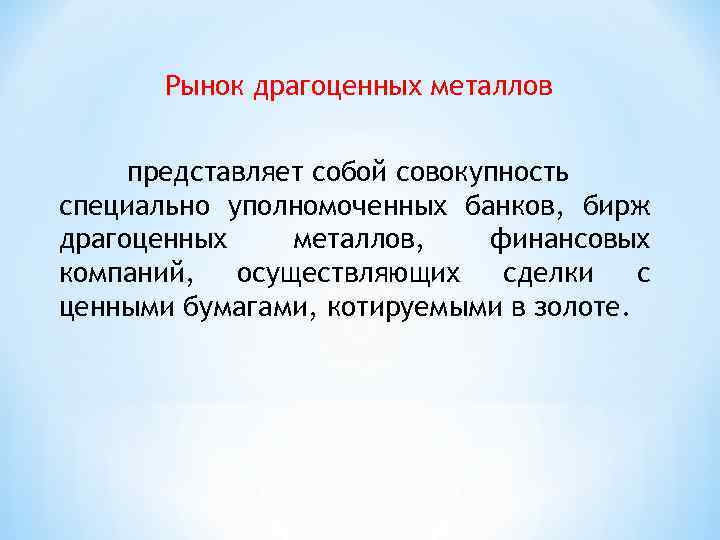 Рынок драгоценных металлов

представляет собой совокупность специально уполномоченных банков, бирж драгоценных металлов, финансовых компаний, осуществляющих сделки с ценными бумагами, котируемыми в золоте.